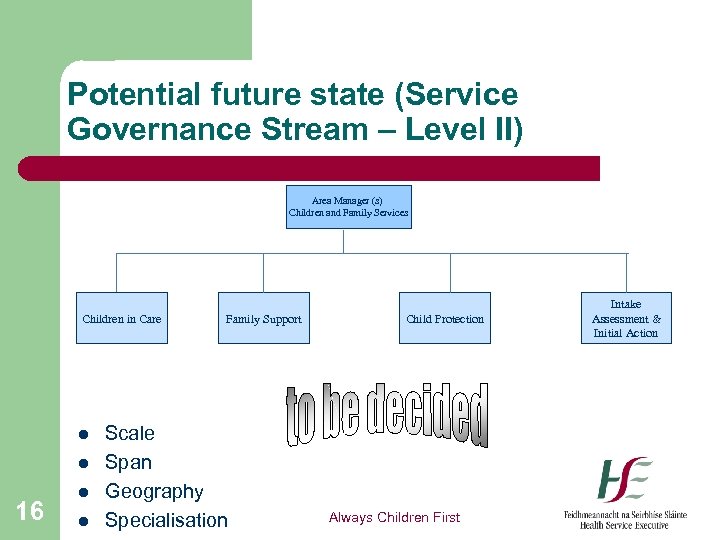 Potential future state (Service Governance Stream – Level II)

Area Manager (s)
Children and Family Services

Children in Care

Family Support

Child Protection

Intake Assessment & Initial Action

to be decided

- Scale
- Span
- Geography
- Specialisation

16

Always Children First

HSE
Feidhmeannacht na Seirbhíse Sláinte
Health Service Executive